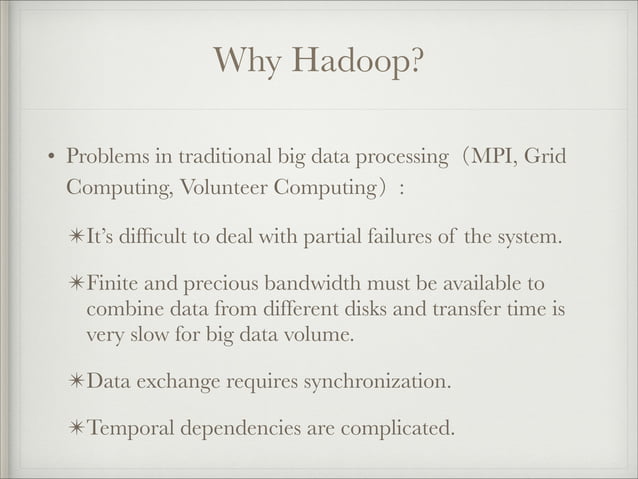 Why Hadoop?

• Problems in traditional big data processing（MPI, Grid Computing, Volunteer Computing）:

✶It's difficult to deal with partial failures of the system.

✶Finite and precious bandwidth must be available to combine data from different disks and transfer time is very slow for big data volume.

✶Data exchange requires synchronization.

✶Temporal dependencies are complicated.